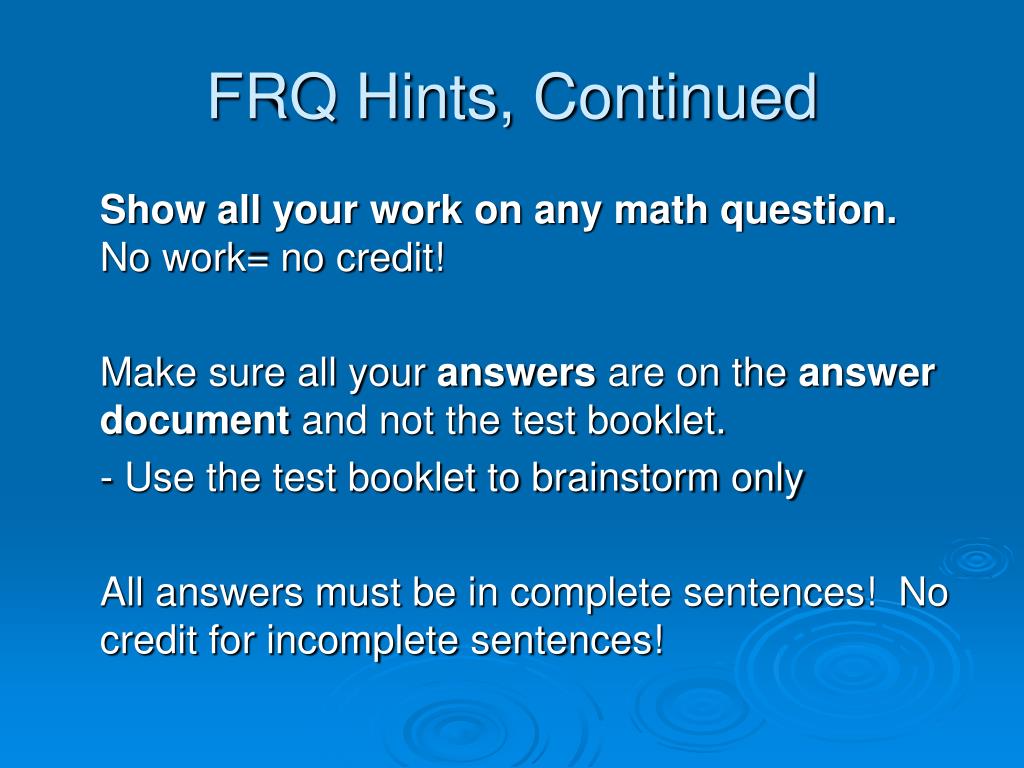 FRQ Hints, Continued

Show all your work on any math question. No work= no credit!

Make sure all your answers are on the answer document and not the test booklet.

- Use the test booklet to brainstorm only

All answers must be in complete sentences! No credit for incomplete sentences!